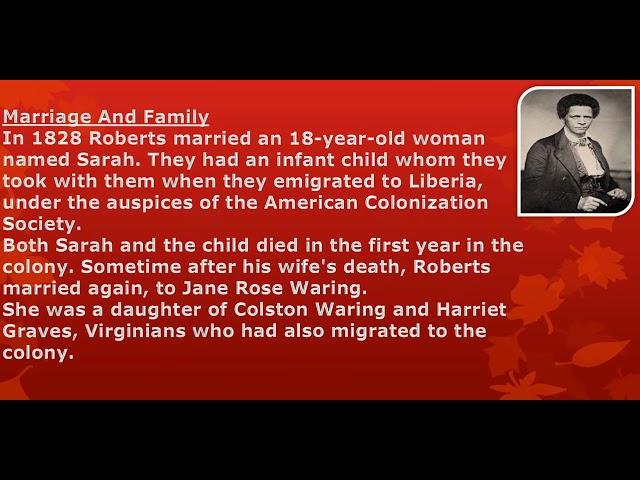 Marriage And Family
In 1828 Roberts married an 18-year-old woman named Sarah. They had an infant child whom they took with them when they emigrated to Liberia, under the auspices of the American Colonization Society.
Both Sarah and the child died in the first year in the colony. Sometime after his wife's death, Roberts married again, to Jane Rose Waring.
She was a daughter of Colston Waring and Harriet Graves, Virginians who had also migrated to the colony.